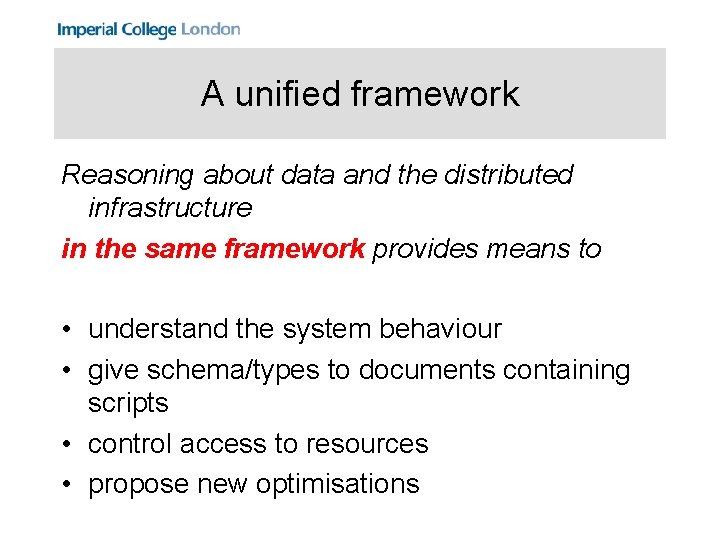 Imperial College London

A unified framework

Reasoning about data and the distributed infrastructure

in the same framework provides means to

• understand the system behaviour
• give schema/types to documents containing scripts
• control access to resources
• propose new optimisations